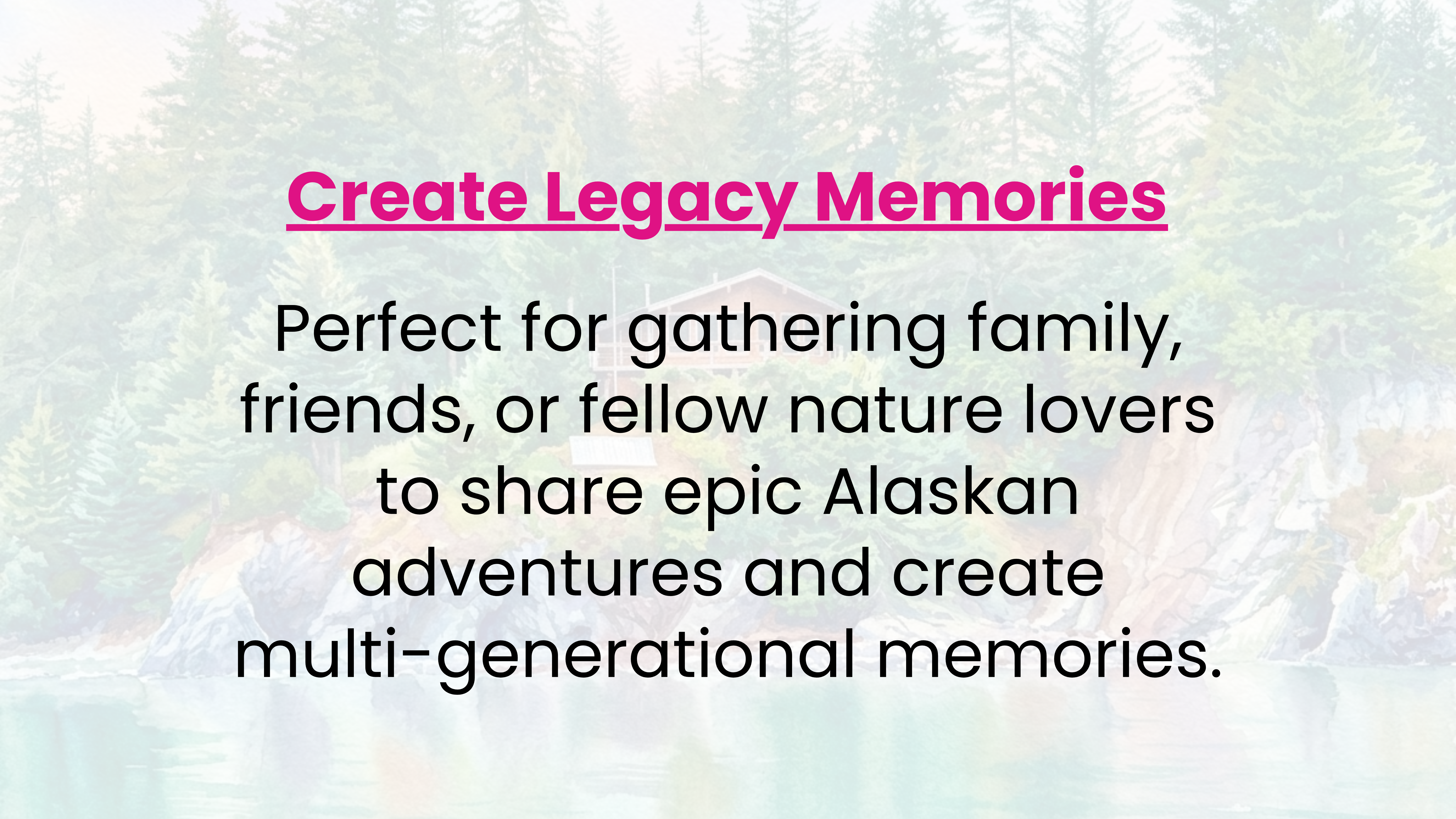 Create Legacy Memories

Perfect for gathering family, friends, or fellow nature lovers to share epic Alaskan adventures and create multi-generational memories.